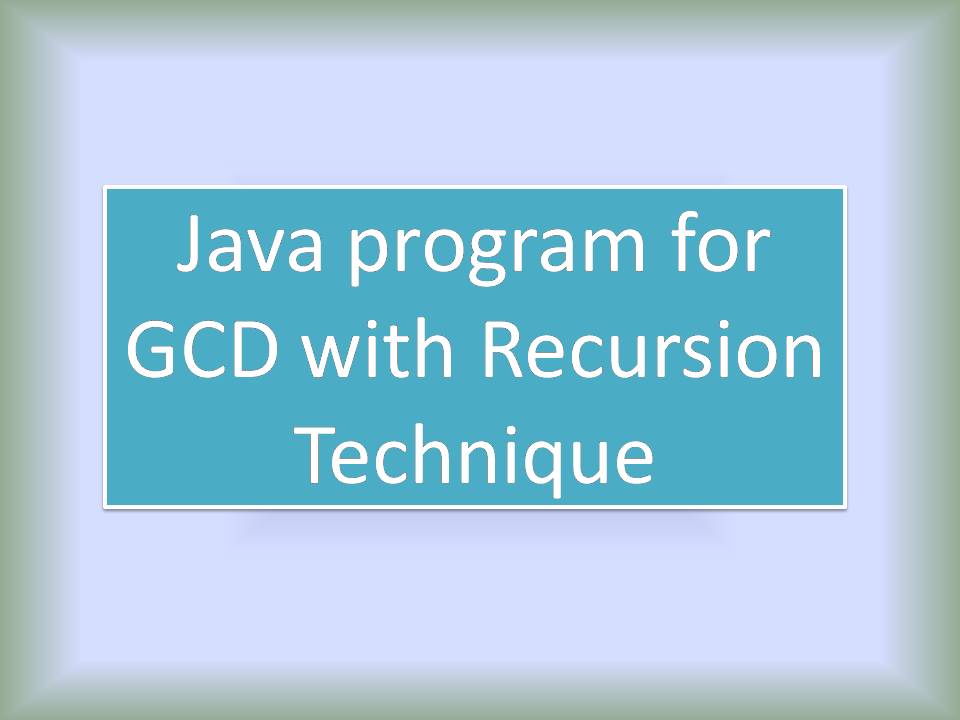 Java program for GCD with Recursion Technique